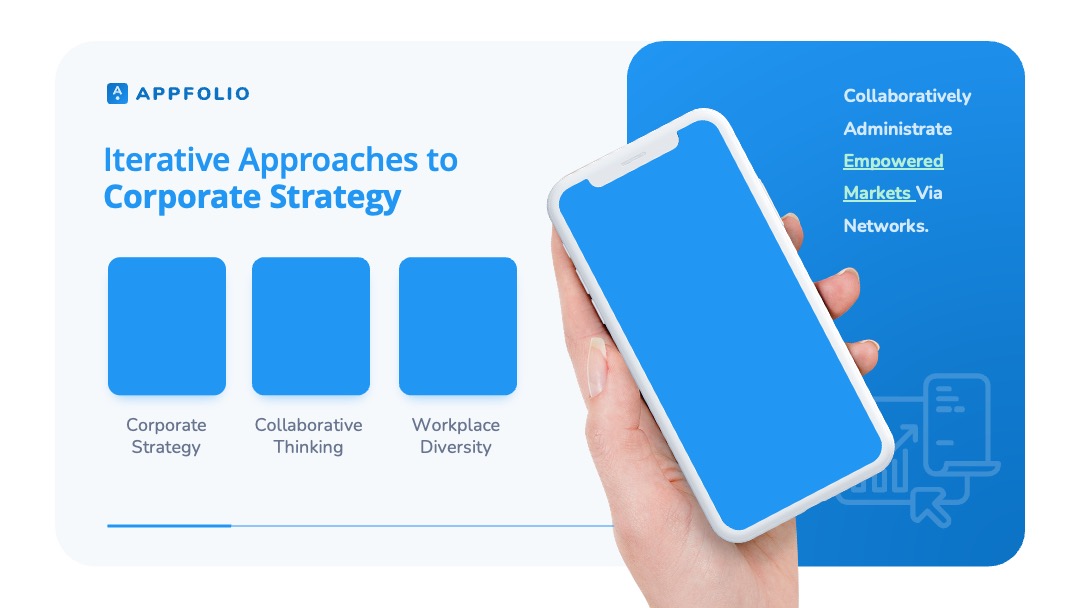 APPFOLIO

Iterative Approaches to Corporate Strategy

Corporate Strategy

Collaborative Thinking

Workplace Diversity

Collaboratively Administrate Empowered Markets Via Networks.